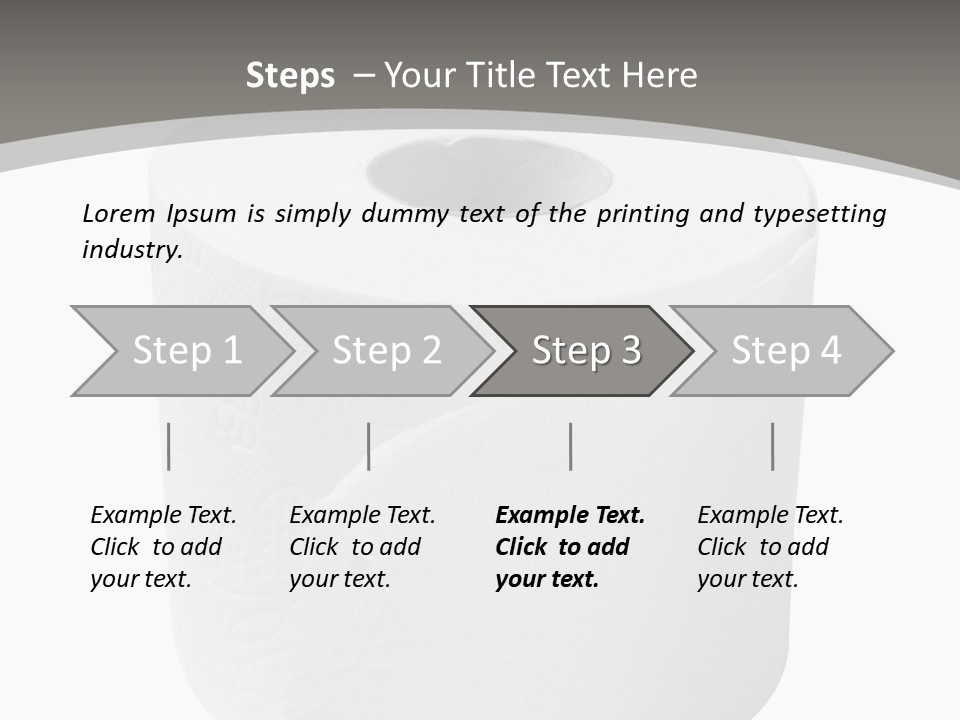 Steps – Your Title Text Here

Lorem Ipsum is simply dummy text of the printing and typesetting industry.

Step 1

Step 2

Step 3

Step 4

Example Text. Click to add your text.

Example Text. Click to add your text.

Example Text. Click to add your text.

Example Text. Click to add your text.